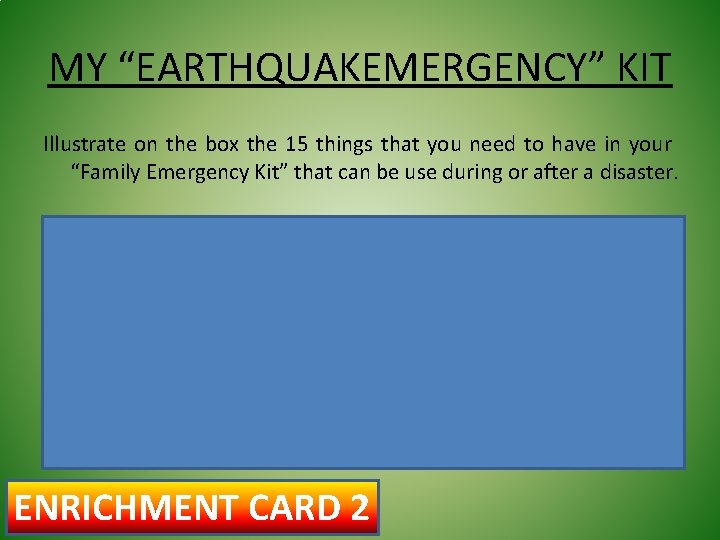 MY “EARTHQUAKEMERGENCY” KIT

Illustrate on the box the 15 things that you need to have in your “Family Emergency Kit” that can be use during or after a disaster.

ENRICHMENT CARD 2